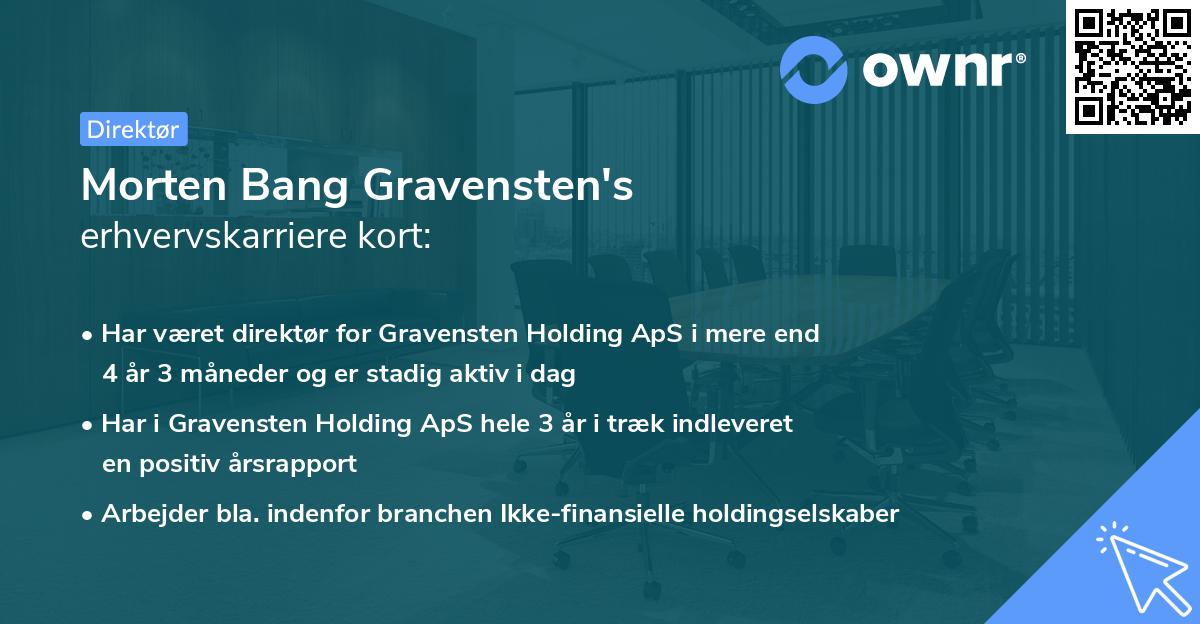 ownr®

Direktør

Morten Bang Gravensten's
erhvervskarriere kort:

• Har været direktør for Gravensten Holding ApS i mere end 4 år 3 måneder og er stadig aktiv i dag

• Har i Gravensten Holding ApS hele 3 år i træk indleveret en positiv årsrapport

• Arbejder bla. indenfor branchen Ikke-finansielle holdingselskaber